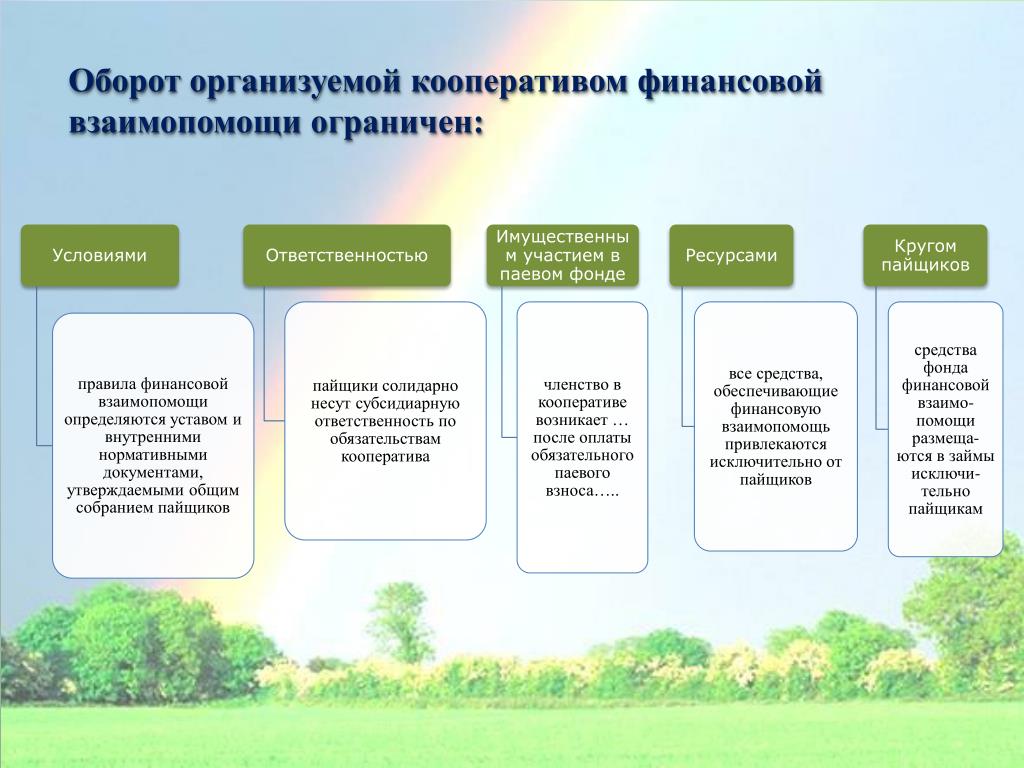 Оборот организуемой кооперативом финансовой взаимопомощи ограничен:

Условиями

правила финансовой взаимопомощи определяются уставом и внутренними нормативными документами, утверждаемыми общим собранием пайщиков

Ответственностью

пайщики солидарно несут субсидиарную ответственность по обязательствам кооператива

Имущественным участием в паевом фонде

членство в кооперативе возникает … после оплаты обязательного паевого взноса…..

Ресурсами

все средства, обеспечивающие финансовую взаимопомощь привлекаются исключительно от пайщиков

Кругом пайщиков

средства фонда финансовой взаимопомощи размещаются в займы исключительно пайщикам